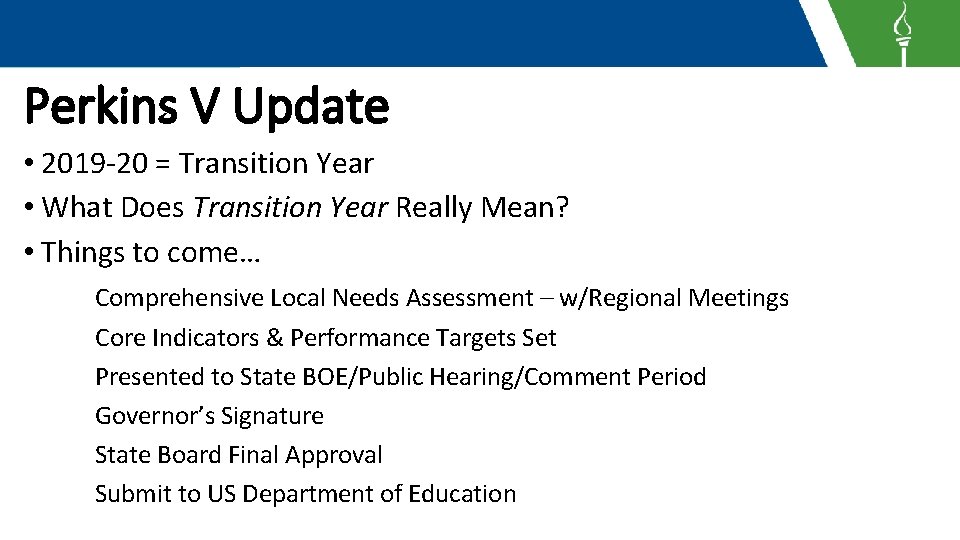 Perkins V Update

• 2019-20 = Transition Year
• What Does Transition Year Really Mean?
• Things to come…

Comprehensive Local Needs Assessment – w/Regional Meetings
Core Indicators & Performance Targets Set
Presented to State BOE/Public Hearing/Comment Period
Governor's Signature
State Board Final Approval
Submit to US Department of Education